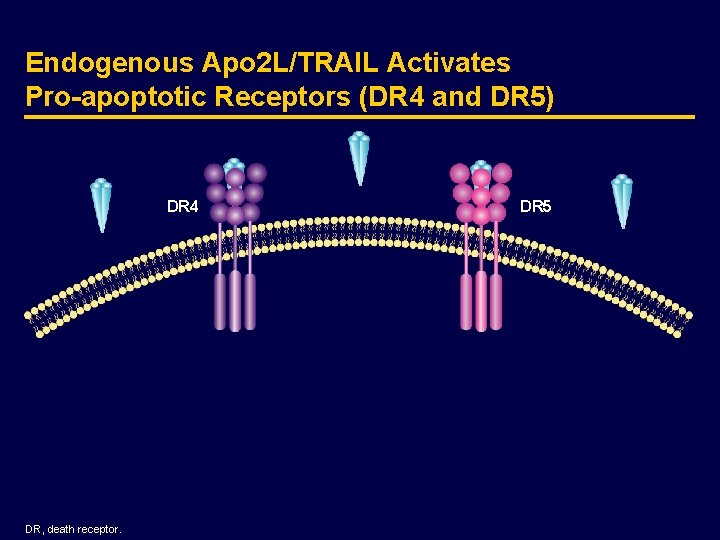 Endogenous Apo2L/TRAIL Activates Pro-apoptotic Receptors (DR4 and DR5)

DR4

DR5

DR, death receptor.